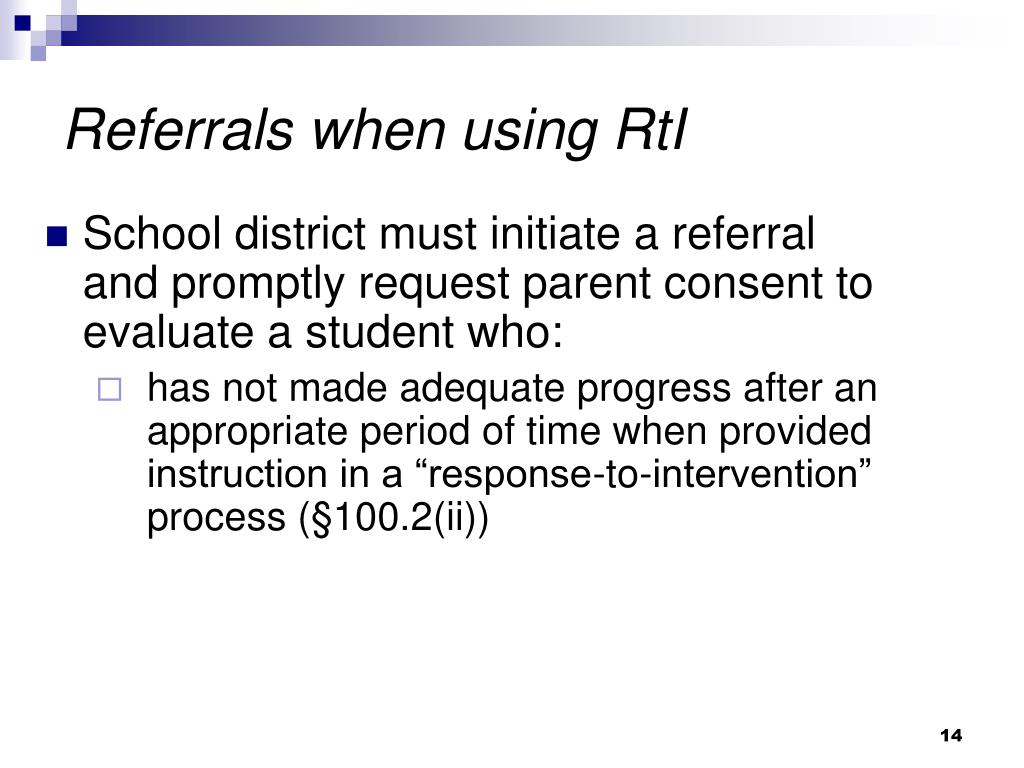 Referrals when using RtI

School district must initiate a referral and promptly request parent consent to evaluate a student who:

has not made adequate progress after an appropriate period of time when provided instruction in a “response-to-intervention” process (§100.2(ii))

14